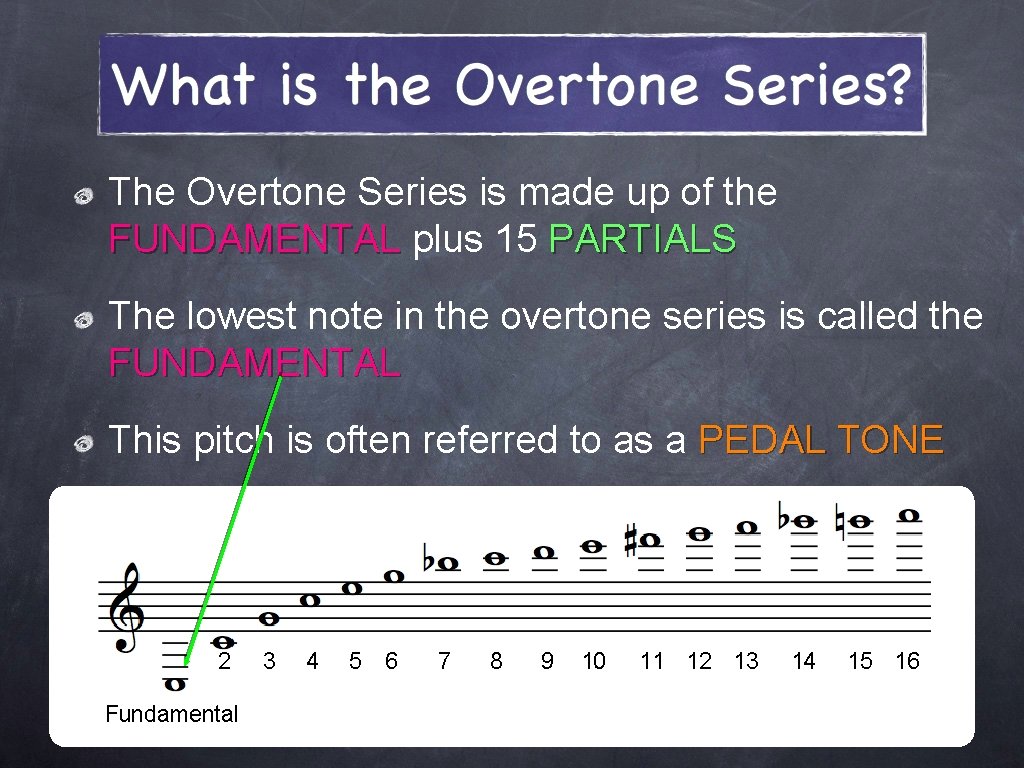 What is the Overtone Series?

The Overtone Series is made up of the FUNDAMENTAL plus 15 PARTIALS

The lowest note in the overtone series is called the FUNDAMENTAL

This pitch is often referred to as a PEDAL TONE

2 3 4 5 6 7 8 9 10 11 12 13 14 15 16

Fundamental